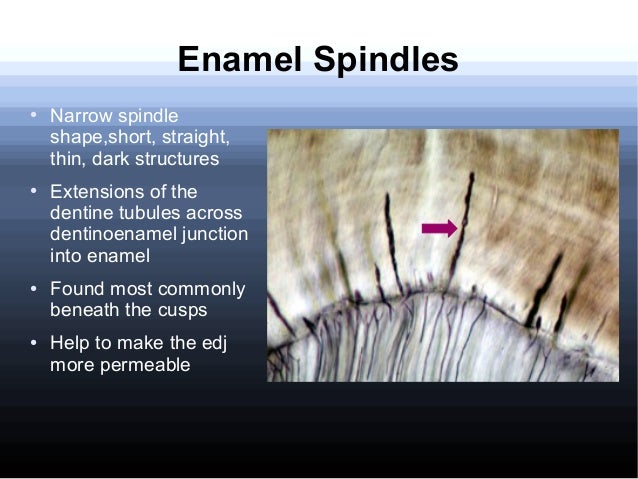 Enamel Spindles

• Narrow spindle shape,short, straight, thin, dark structures

• Extensions of the dentine tubules across dentinoenamel junction into enamel

• Found most commonly beneath the cusps

• Help to make the edj more permeable